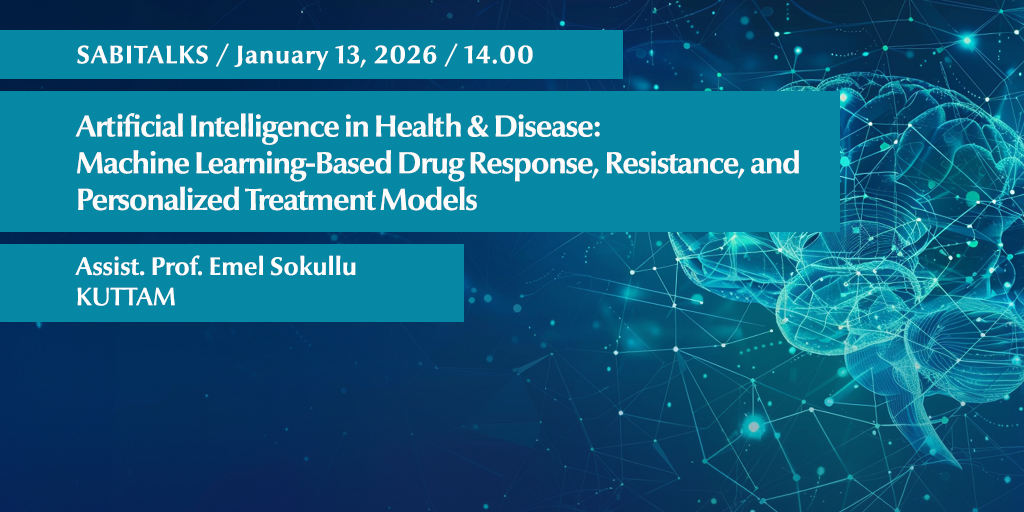 SABITALKS / January 13, 2026 / 14.00

Artificial Intelligence in Health & Disease: Machine Learning-Based Drug Response, Resistance, and Personalized Treatment Models

Assist. Prof. Emel Sokullu
KUTTAM